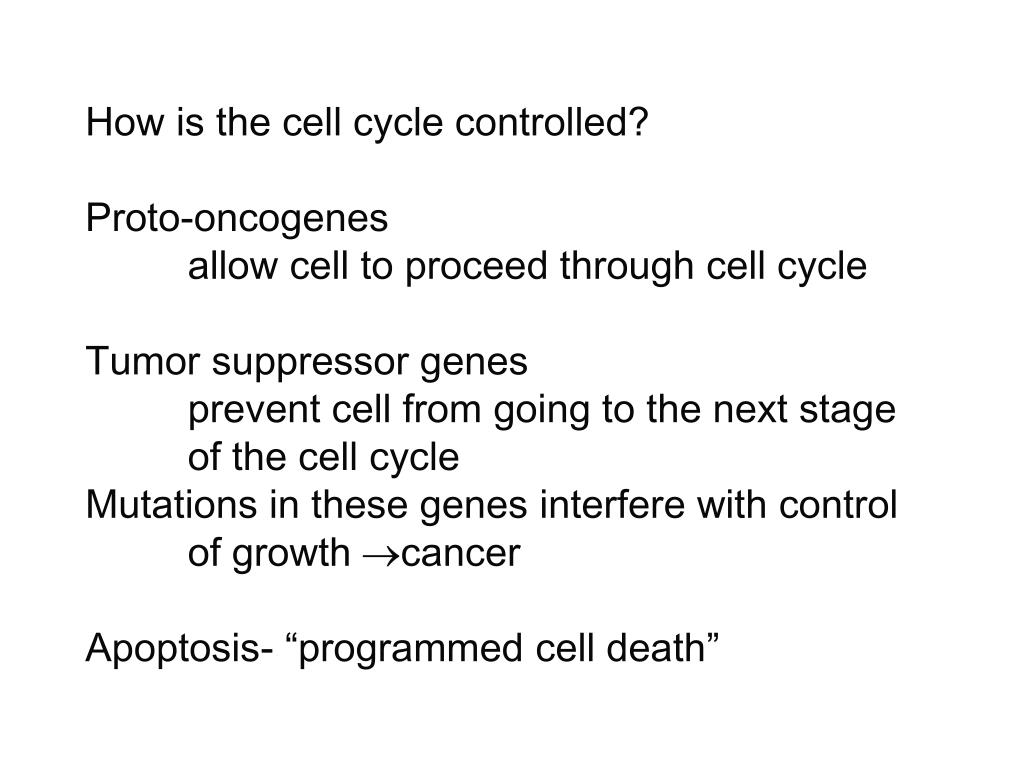 How is the cell cycle controlled?

Proto-oncogenes
allow cell to proceed through cell cycle

Tumor suppressor genes
prevent cell from going to the next stage of the cell cycle
Mutations in these genes interfere with control of growth $\rightarrow$cancer

Apoptosis- “programmed cell death”